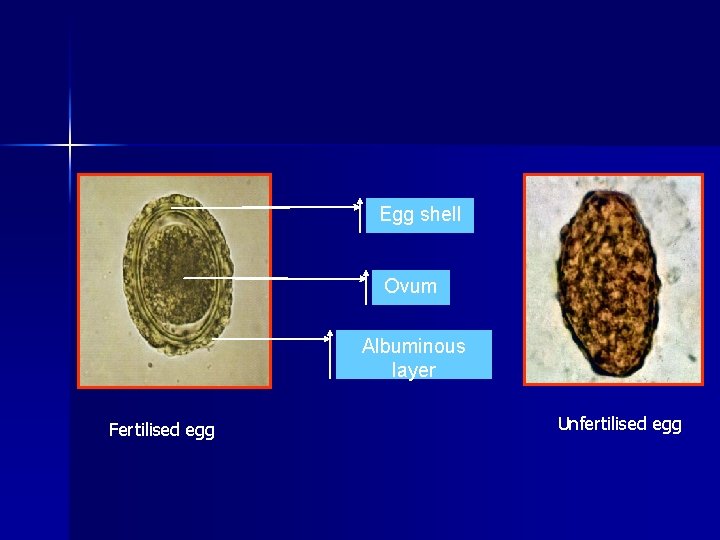 Egg shell

Ovum

Albuminous layer

Fertilised egg

Unfertilised egg